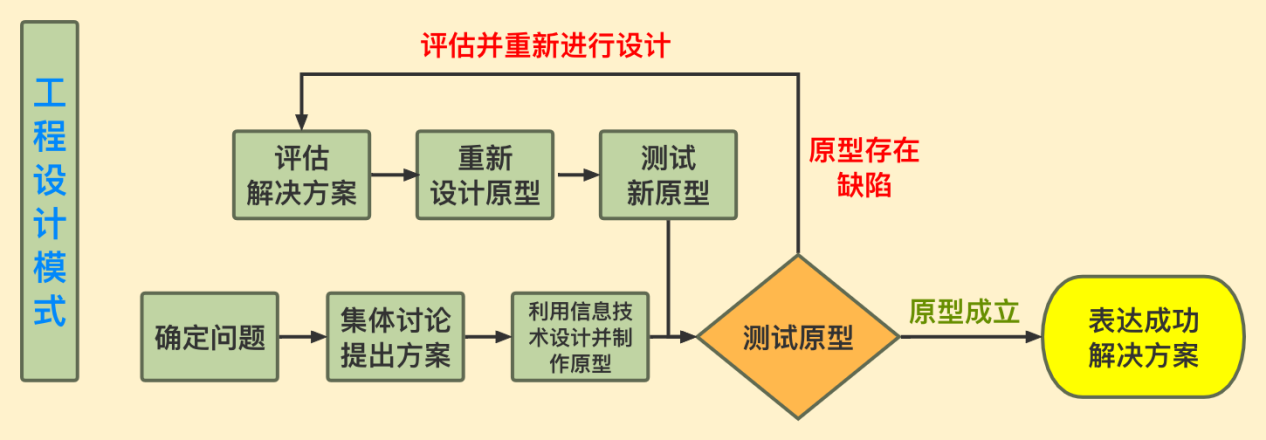 工程设计模式

评估并重新进行设计

评估解决方案

重新设计原型

测试新原型

原型存在缺陷

确定问题

集体讨论提出方案

利用信息技术设计并制作原型

测试原型

原型成立

表达成功解决方案